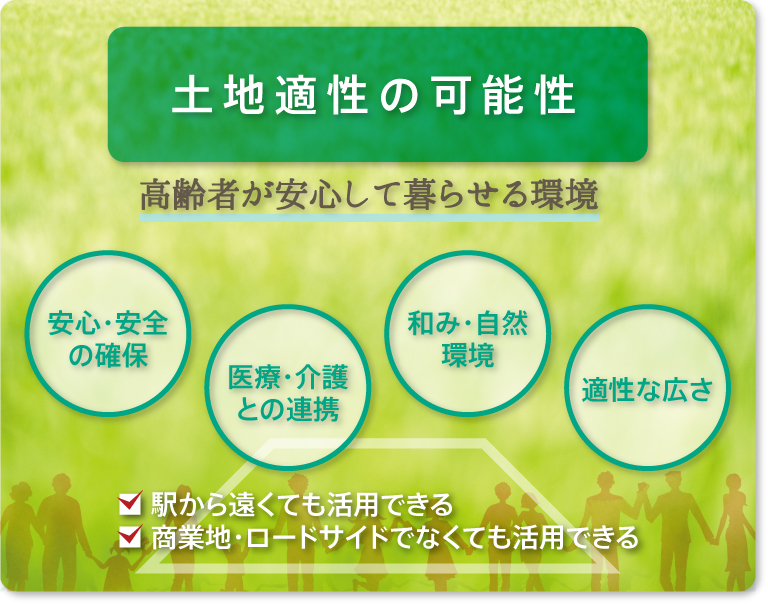 土地適性の可能性

高齢者が安心して暮らせる環境

安心・安全の確保

医療・介護との連携

和み・自然環境

適性な広さ

駅から遠くても活用できる
商業地・ロードサイドでなくても活用できる